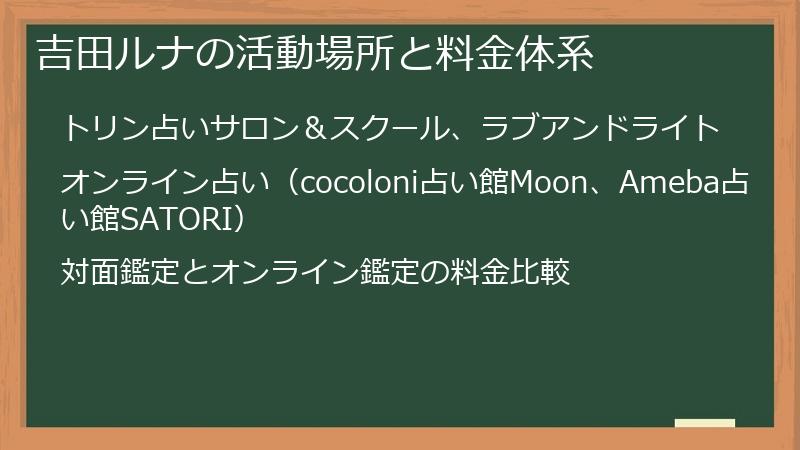 吉田ルナの活動場所と料金体系

トリン占いサロン＆スクール、ラブアンドライト

オンライン占い（cocoloni占い館Moon、Ameba占い館SATORI）

対面鑑定とオンライン鑑定の料金比較